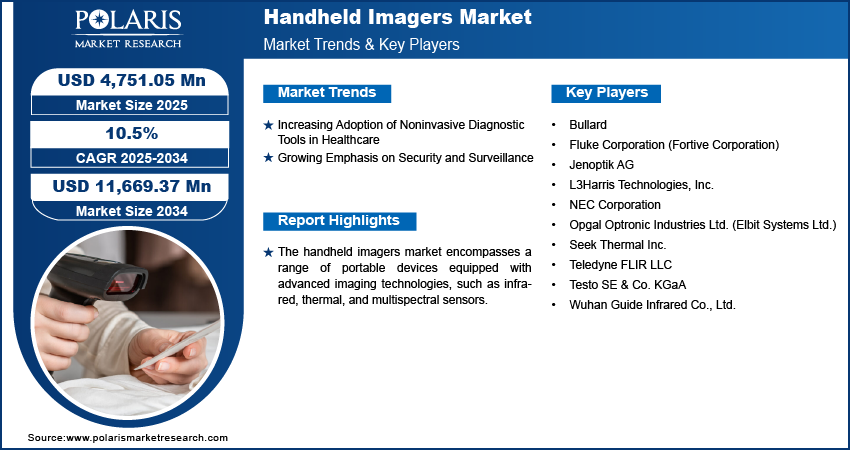 POLARIS
MARKET RESEARCH

Handheld Imagers Market
Market Trends & Key Players

USD 4,751.05 Mn
Market Size 2025

10.5%
CAGR 2025-2034

USD 11,669.37 Mn
Market Size 2034

Market Trends

★ Increasing Adoption of Noninvasive Diagnostic Tools in Healthcare
★ Growing Emphasis on Security and Surveillance

Report Highlights

★ The handheld imagers market encompasses a range of portable devices equipped with advanced imaging technologies, such as infrared, thermal, and multispectral sensors.

Key Players

• Bullard
• Fluke Corporation (Fortive Corporation)
• Jenoptik AG
• L3Harris Technologies, Inc.
• NEC Corporation
• Opgal Optronic Industries Ltd. (Elbit Systems Ltd.)
• Seek Thermal Inc.
• Teledyne FLIR LLC
• Testo SE & Co. KGaA
• Wuhan Guide Infrared Co., Ltd.

Source:www.polarismarketresearch.com